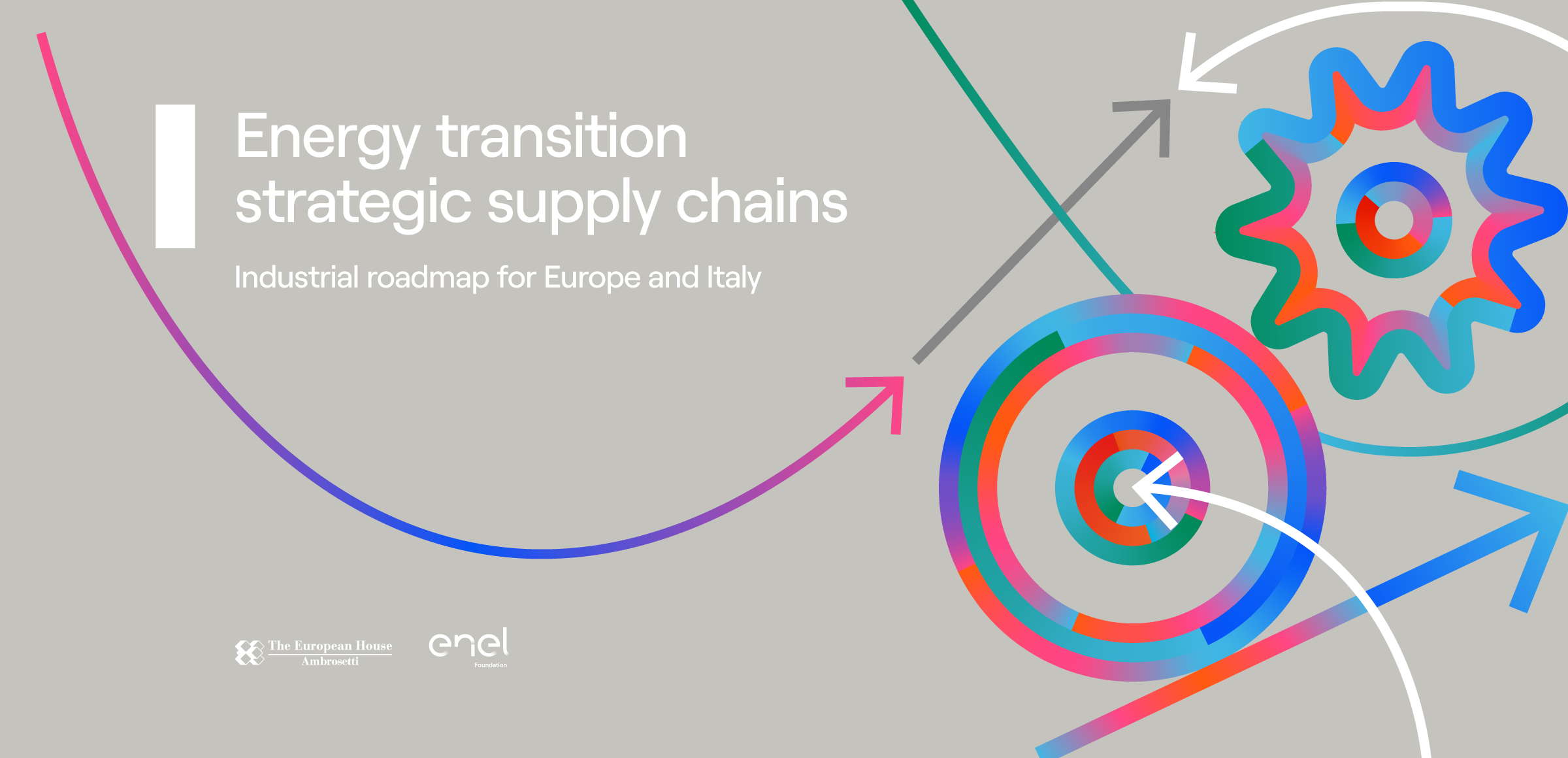 Energy transition strategic supply chains

Industrial roadmap for Europe and Italy

The European House Ambrosetti

enel Foundation